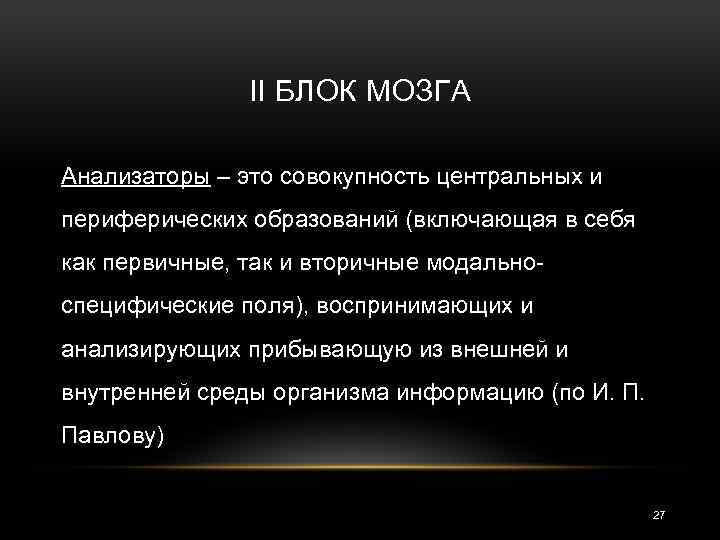 II БЛОК МОЗГА

Анализаторы – это совокупность центральных и периферических образований (включающая в себя как первичные, так и вторичные модально-специфические поля), воспринимающих и анализирующих прибывающую из внешней и внутренней среды организма информацию (по И. П. Павлову)

27